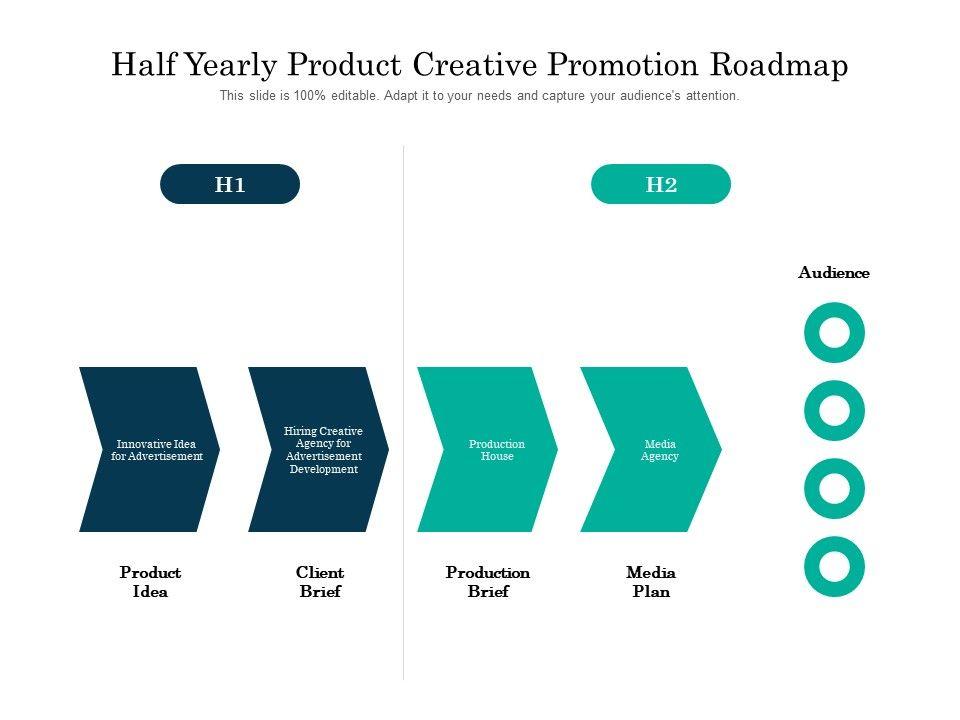 Half Yearly Product Creative Promotion Roadmap

This slide is 100% editable. Adapt it to your needs and capture your audience's attention.

H1

H2

Audience

Innovative Idea for Advertisement

Hiring Creative Agency for Advertisement Development

Production House

Media Agency

Product Idea

Client Brief

Production Brief

Media Plan